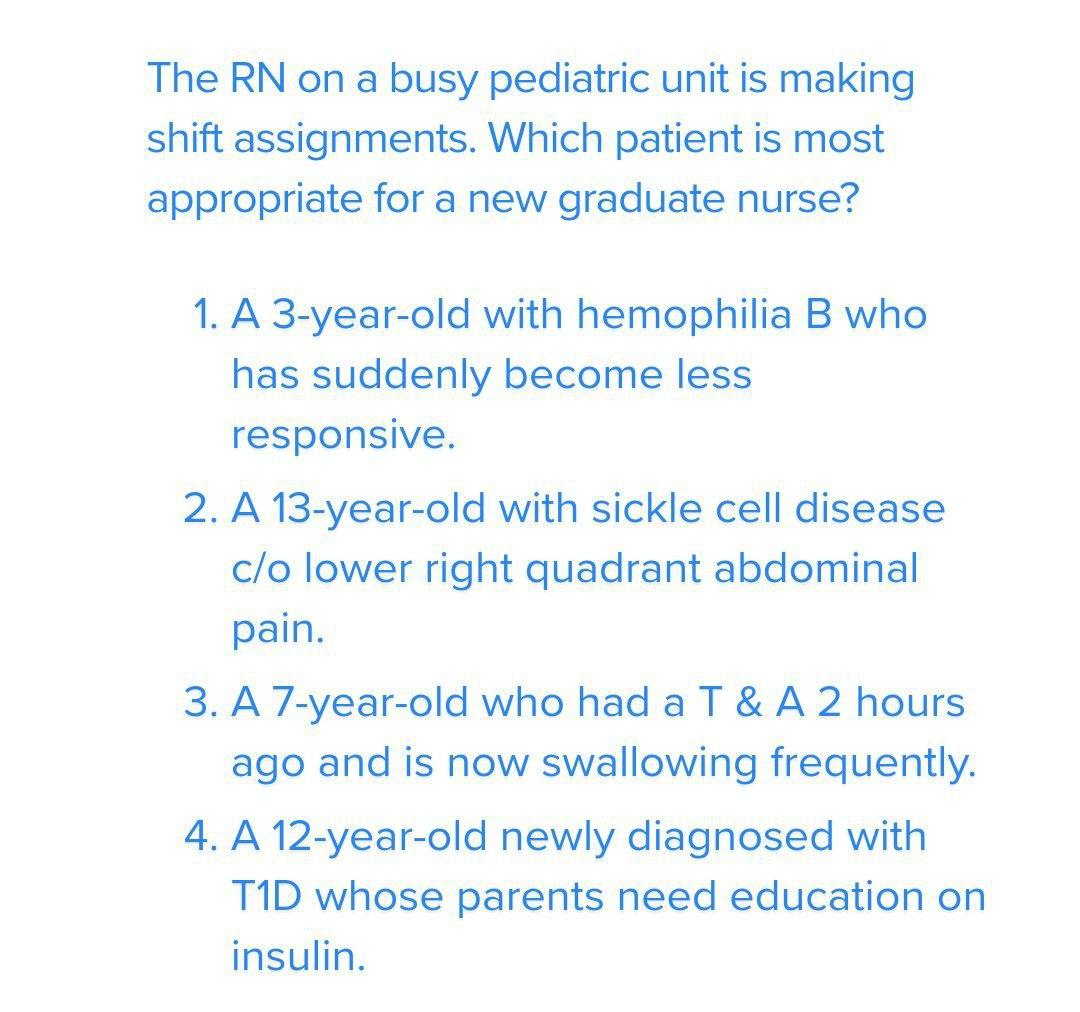 The RN on a busy pediatric unit is making shift assignments. Which patient is most appropriate for a new graduate nurse?

1. A 3-year-old with hemophilia B who has suddenly become less responsive.
2. A 13-year-old with sickle cell disease c/o lower right quadrant abdominal pain.
3. A 7-year-old who had a T & A 2 hours ago and is now swallowing frequently.
4. A 12-year-old newly diagnosed with T1D whose parents need education on insulin.